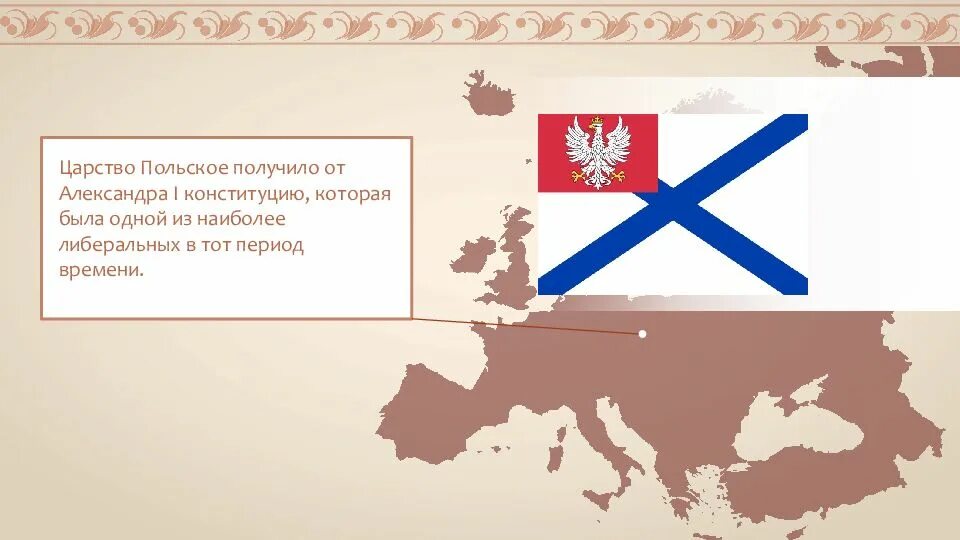 Царство Польское получило от Александра I конституцию, которая была одной из наиболее либеральных в тот период времени.